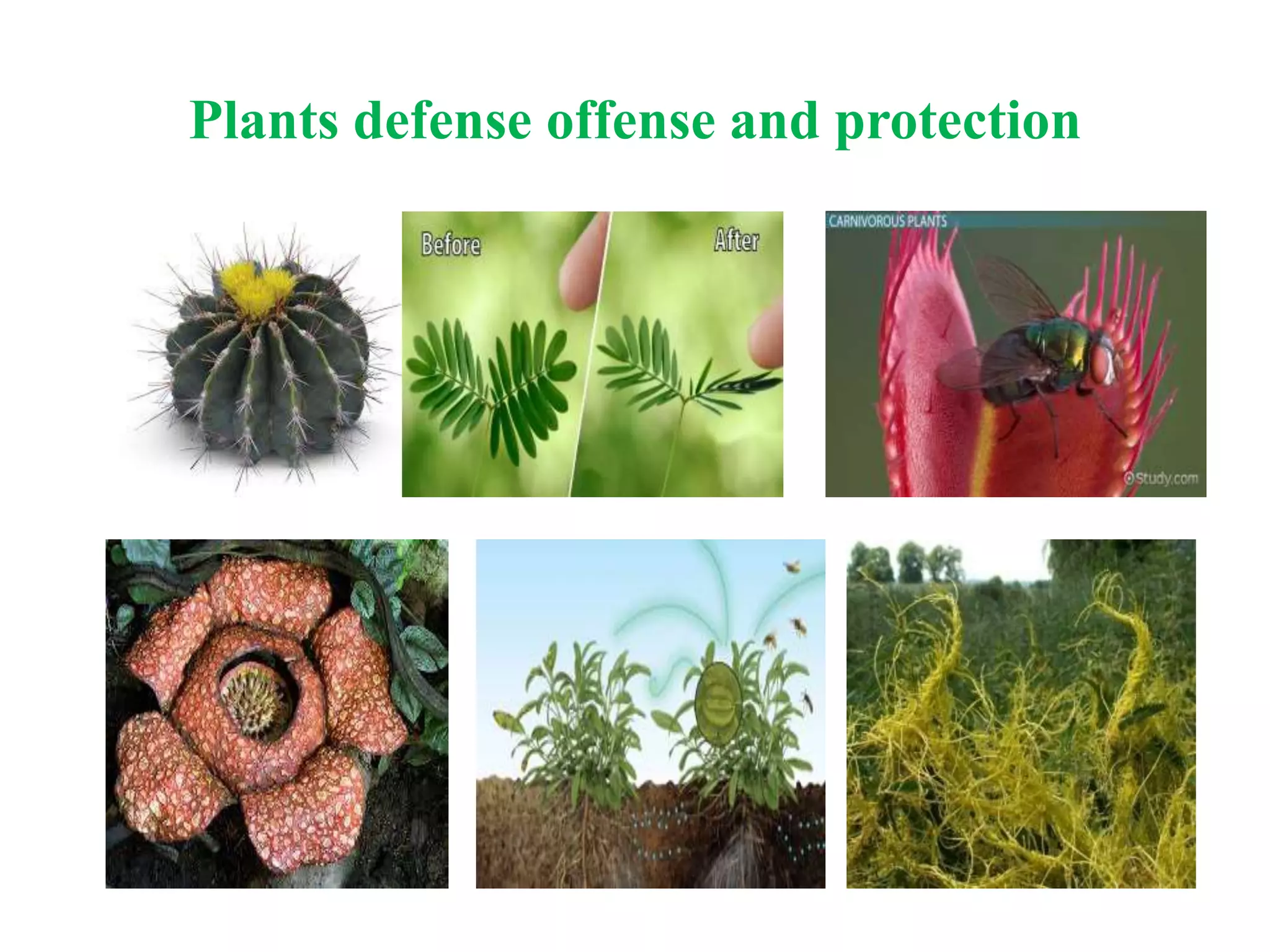 Plants defense offense and protection

Before

After

CARNIVOROUS PLANTS

©Study.com